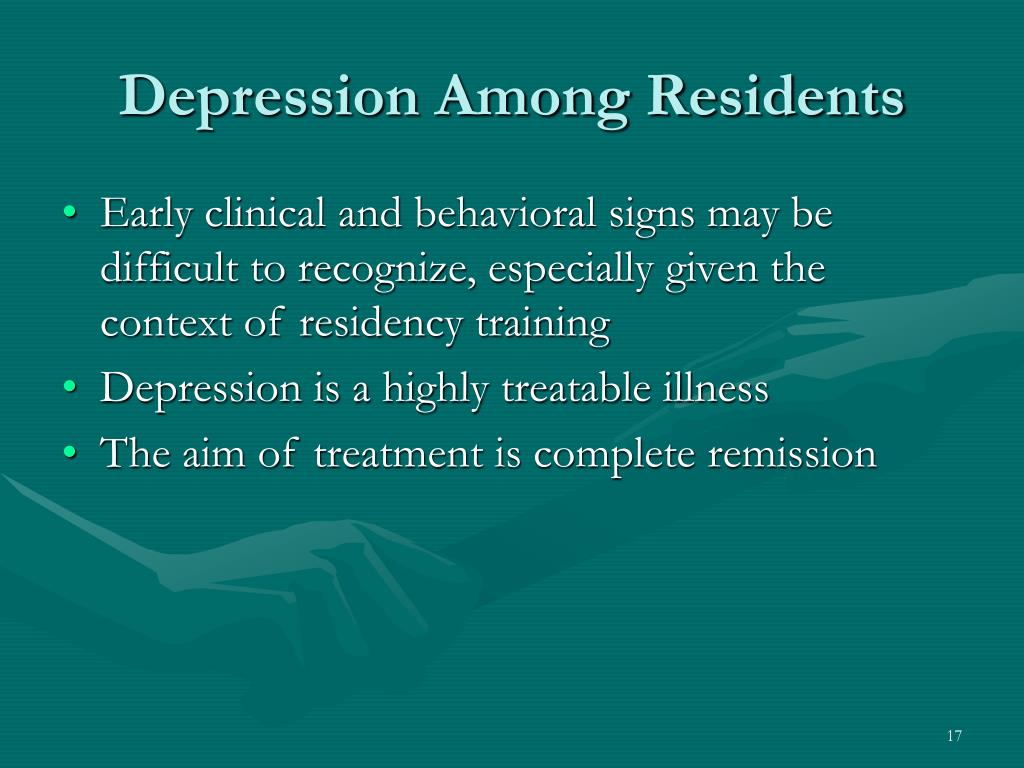 Depression Among Residents

• Early clinical and behavioral signs may be difficult to recognize, especially given the context of residency training
• Depression is a highly treatable illness
• The aim of treatment is complete remission

17